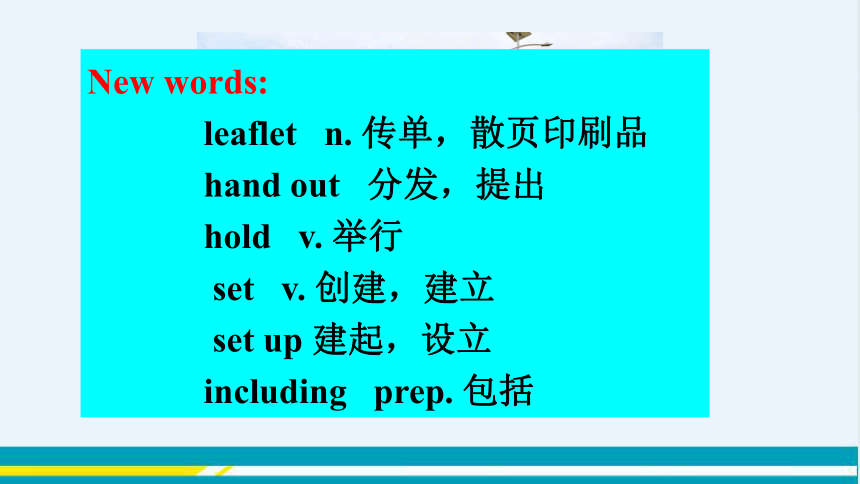 New words:

leaflet n. 传单，散页印刷品

hand out 分发，提出

hold v. 举行

set v. 创建，建立

set up 建起，设立

including prep. 包括